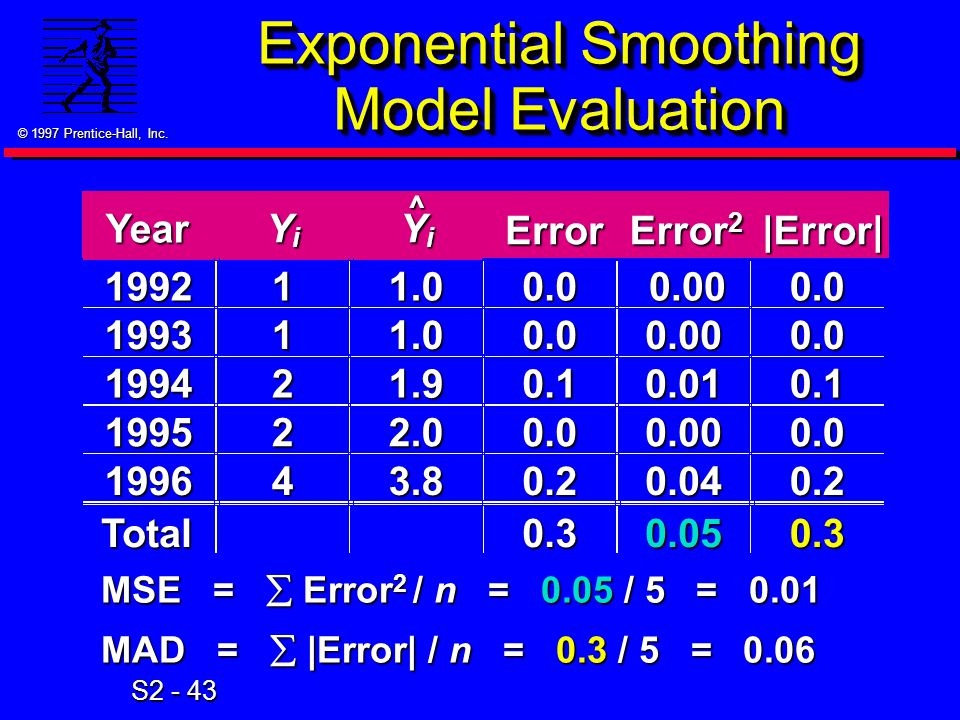 © 1997 Prentice-Hall, Inc.

Exponential Smoothing Model Evaluation

| Year | $Y_i$ | $\hat{Y}_i$ | Error | Error$^2$ | \|Error\| |
|---|---|---|---|---|---|
| 1992 | 1 | 1.0 | 0.0 | 0.00 | 0.0 |
| 1993 | 1 | 1.0 | 0.0 | 0.00 | 0.0 |
| 1994 | 2 | 1.9 | 0.1 | 0.01 | 0.1 |
| 1995 | 2 | 2.0 | 0.0 | 0.00 | 0.0 |
| 1996 | 4 | 3.8 | 0.2 | 0.04 | 0.2 |
| Total | | | 0.3 | 0.05 | 0.3 |

MSE = $\sum$ Error$^2$ / $n$ = 0.05 / 5 = 0.01

MAD = $\sum$ |Error| / $n$ = 0.3 / 5 = 0.06

S2 - 43